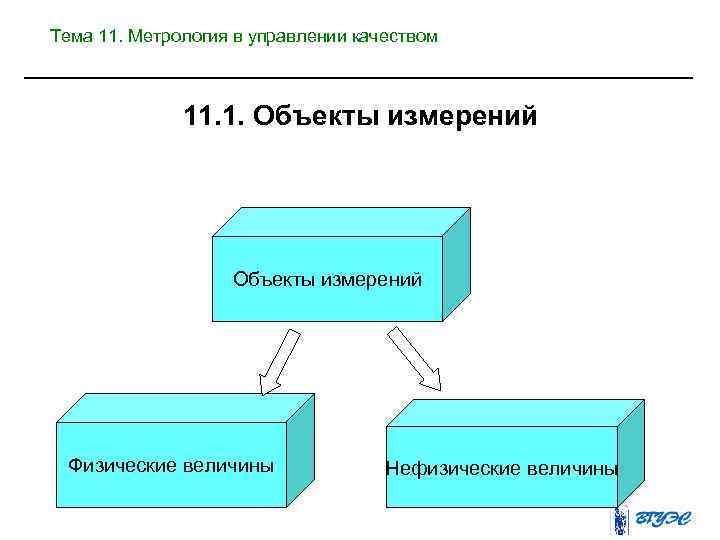 Тема 11. Метрология в управлении качеством

11.1. Объекты измерений

Объекты измерений

Физические величины

Нефизические величины

ВГУЭС